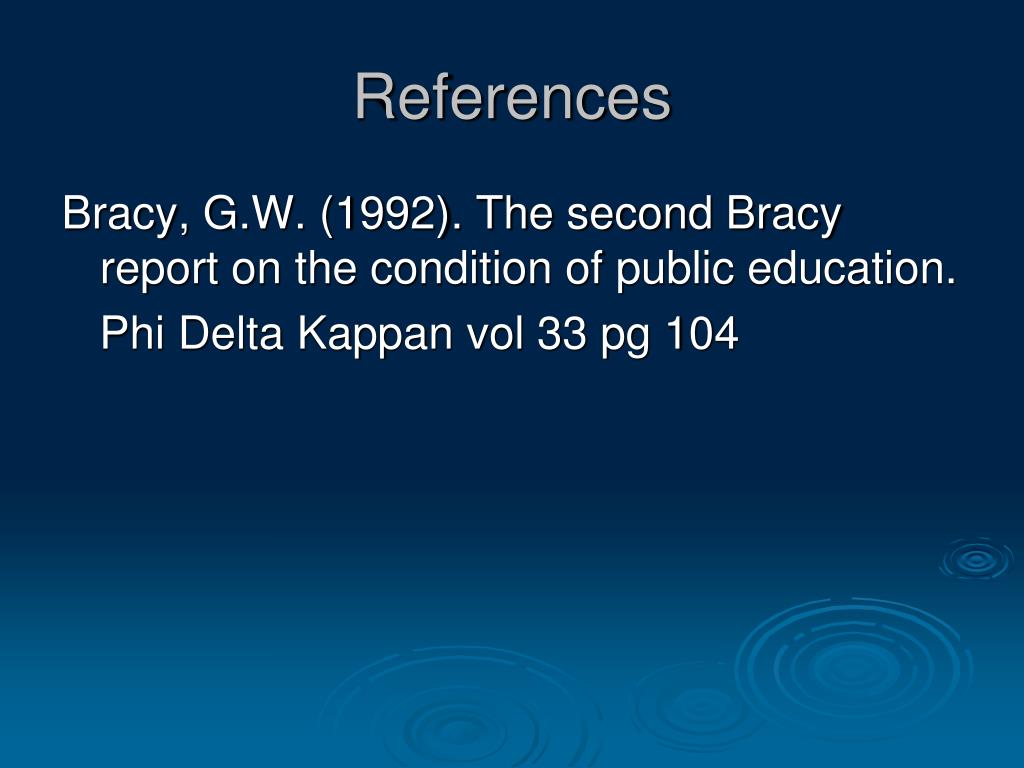 References

Bracy, G.W. (1992). The second Bracy report on the condition of public education. Phi Delta Kappan vol 33 pg 104